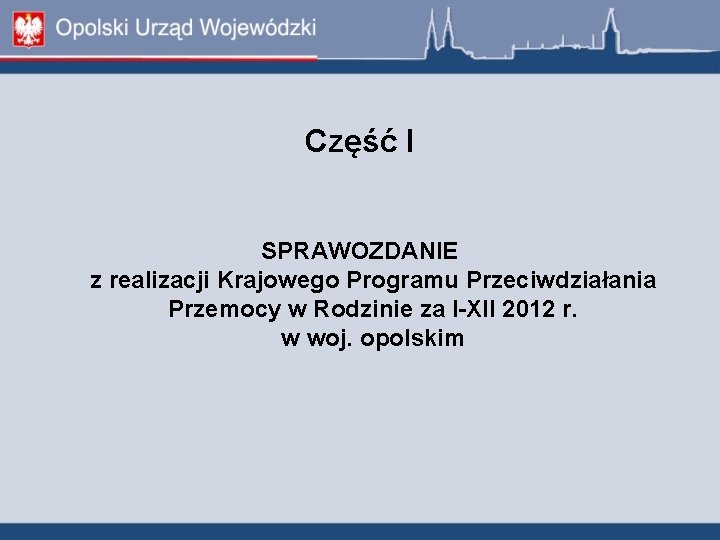 Opolski Urząd Wojewódzki

Część I

SPRAWOZDANIE
z realizacji Krajowego Programu Przeciwdziałania Przemocy w Rodzinie za I-XII 2012 r.
w woj. opolskim